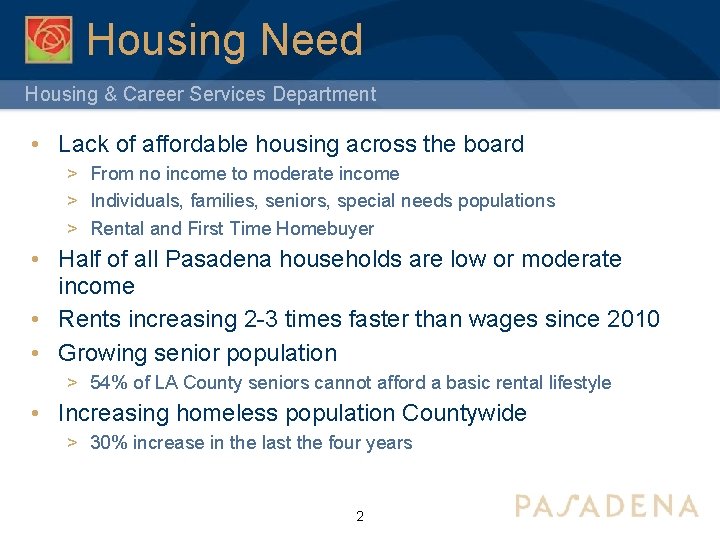 Housing Need

Housing & Career Services Department

• Lack of affordable housing across the board
> From no income to moderate income
> Individuals, families, seniors, special needs populations
> Rental and First Time Homebuyer
• Half of all Pasadena households are low or moderate income
• Rents increasing 2-3 times faster than wages since 2010
• Growing senior population
> 54% of LA County seniors cannot afford a basic rental lifestyle
• Increasing homeless population Countywide
> 30% increase in the last the four years

2

PASADENA